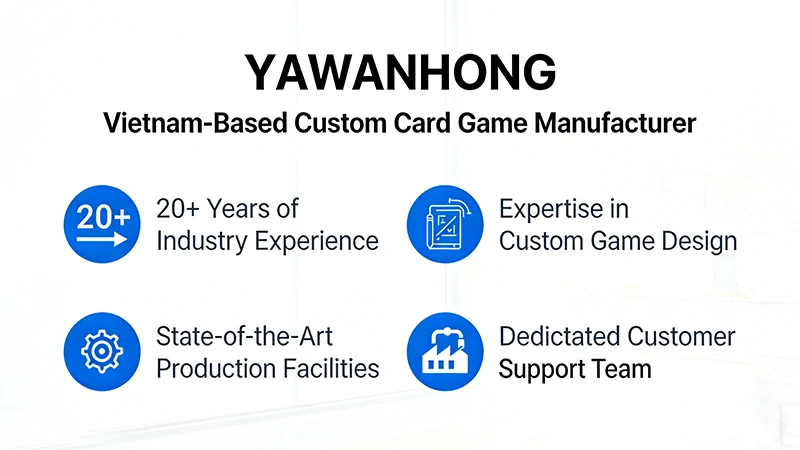 YAWANHONG

Vietnam-Based Custom Card Game Manufacturer

20+

20+ Years of Industry Experience

Expertise in Custom Game Design

State-of-the-Art Production Facilities

Dedictated Customer Support Team